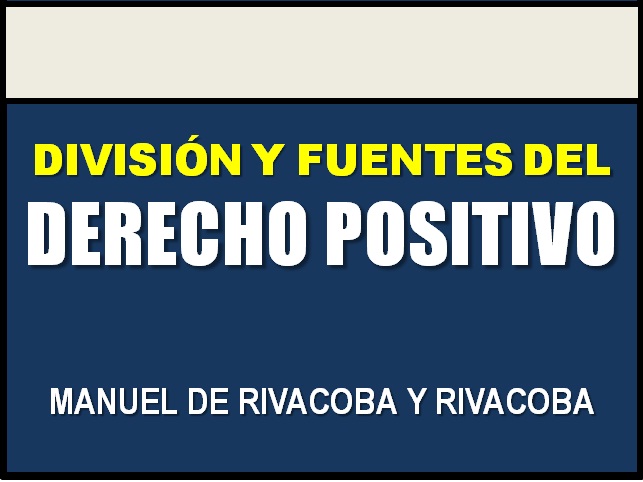 DIVISIÓN Y FUENTES DEL
DERECHO POSITIVO

MANUEL DE RIVACOBA Y RIVACOBA